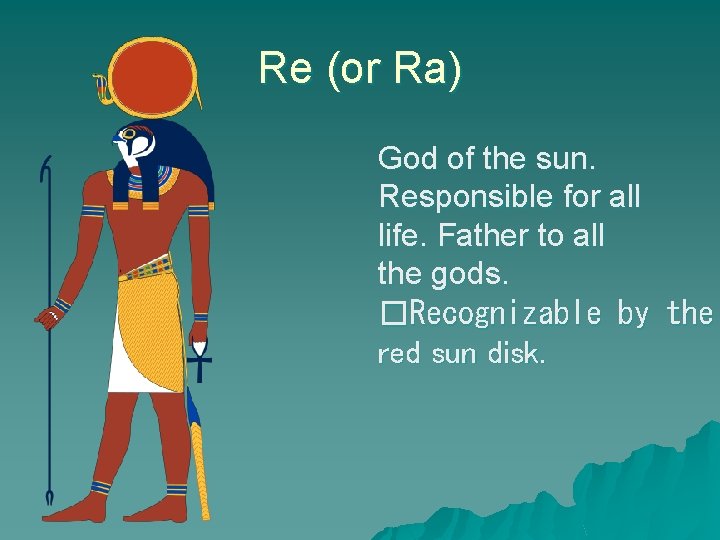 Re (or Ra)

God of the sun. Responsible for all life. Father to all the gods.
□Recognizable by the red sun disk.